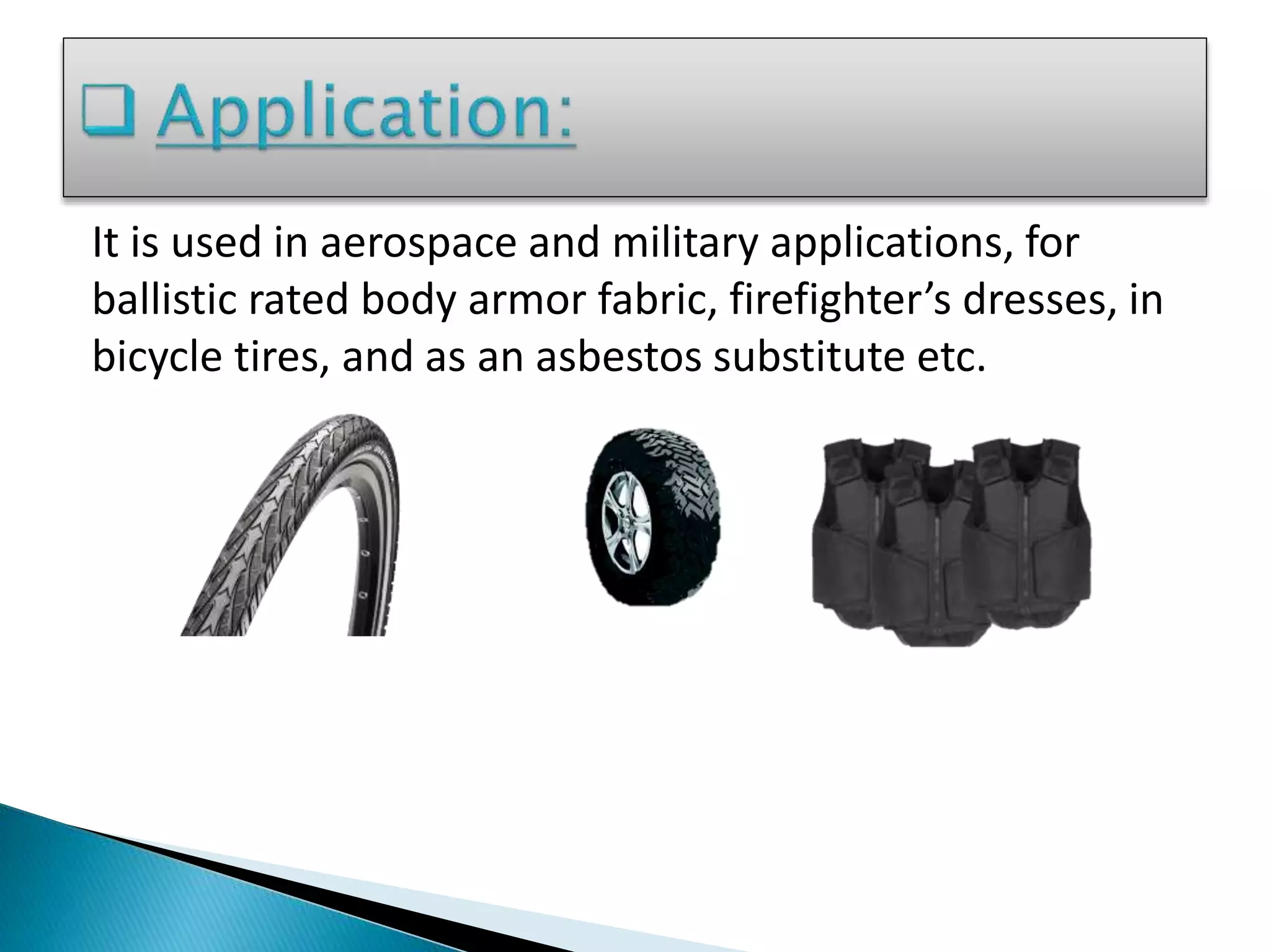 ❑ Application:

It is used in aerospace and military applications, for ballistic rated body armor fabric, firefighter’s dresses, in bicycle tires, and as an asbestos substitute etc.